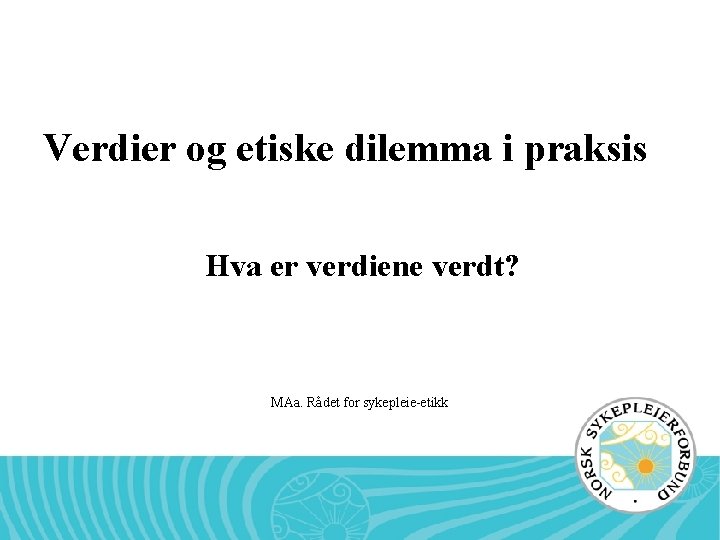 Verdier og etiske dilemma i praksis

Hva er verdiene verdt?

MAa. Rådet for sykepleie-etikk

NORSK SYKEPLEIERFORBUND